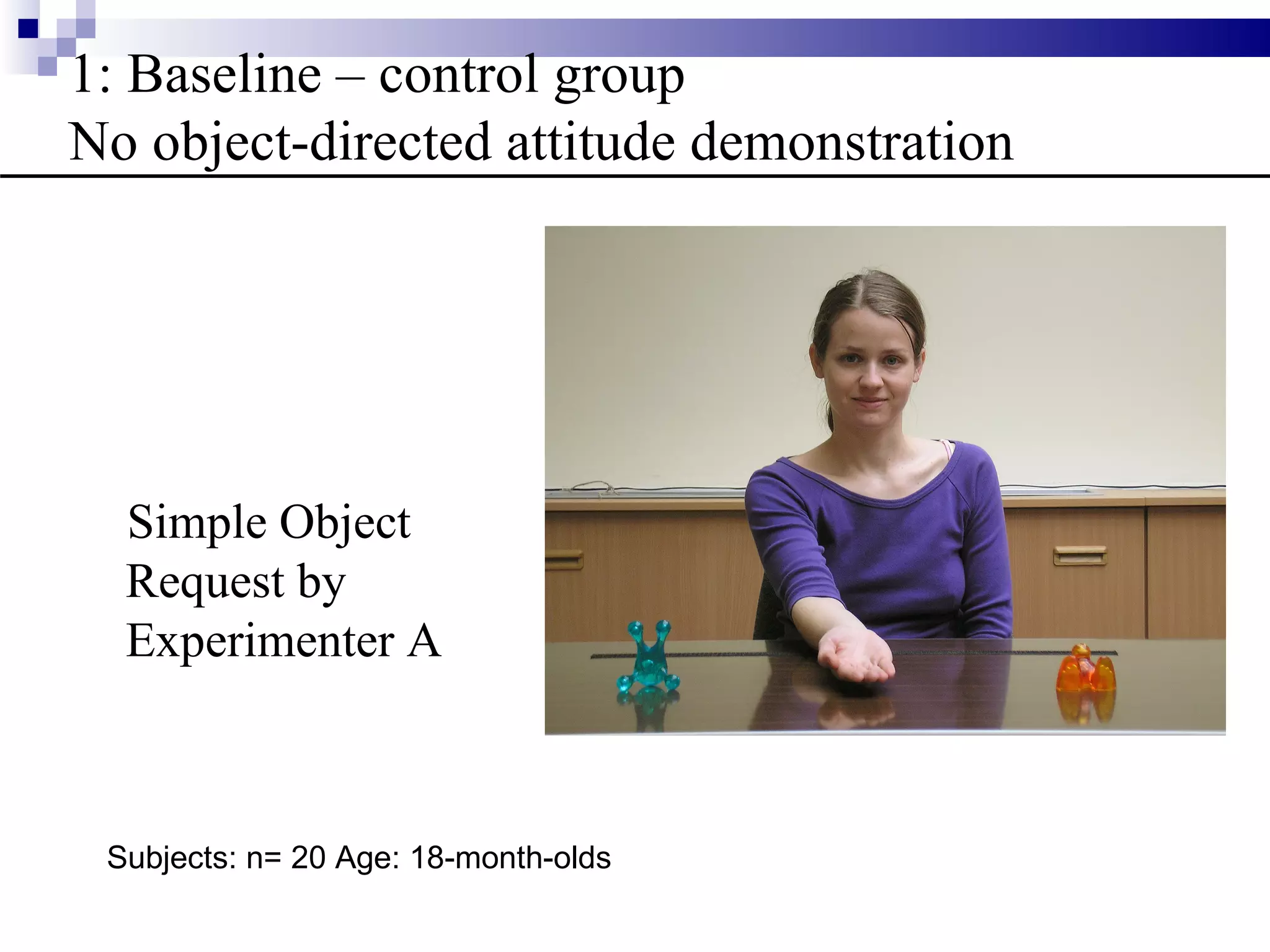 1: Baseline – control group
No object-directed attitude demonstration

Simple Object Request by Experimenter A

Subjects: n= 20 Age: 18-month-olds